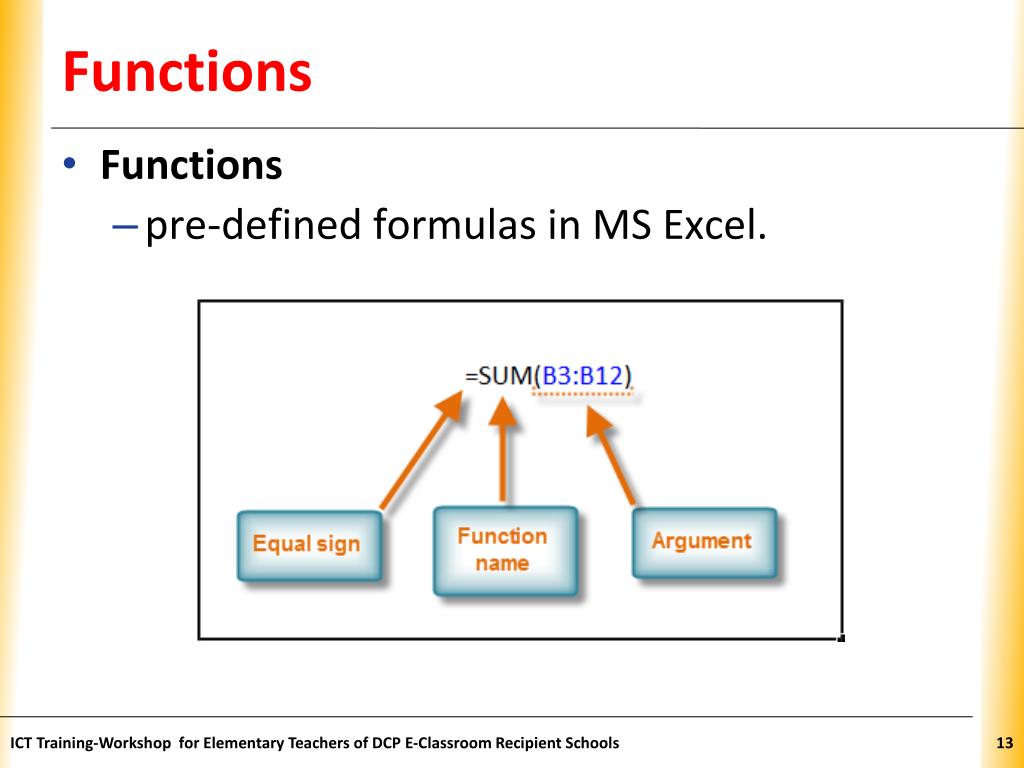 Functions

• Functions
– pre-defined formulas in MS Excel.

=SUM(B3:B12)

Equal sign

Function name

Argument

ICT Training-Workshop for Elementary Teachers of DCP E-Classroom Recipient Schools

13